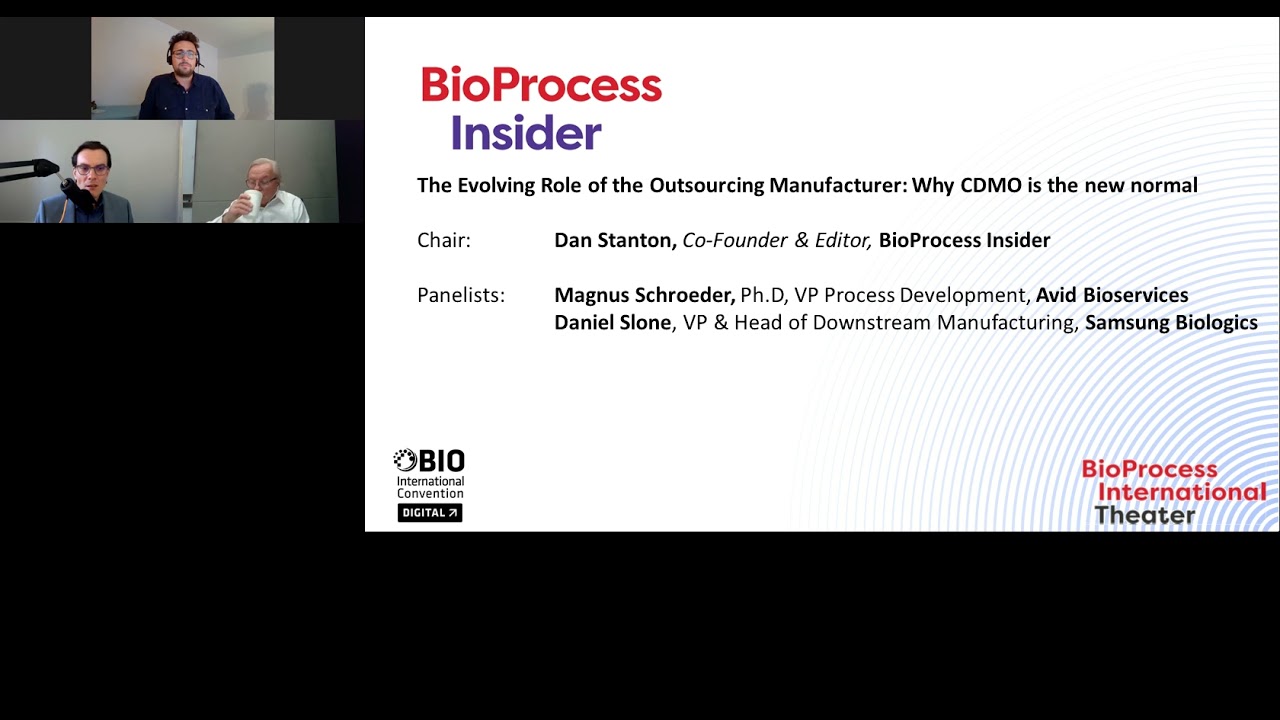 BioProcess Insider

The Evolving Role of the Outsourcing Manufacturer: Why CDMO is the new normal

Chair: Dan Stanton, Co-Founder & Editor, BioProcess Insider

Panelists: Magnus Schroeder, Ph.D, VP Process Development, Avid Bioservices
Daniel Slone, VP & Head of Downstream Manufacturing, Samsung Biologics

BIO International Convention DIGITAL

BioProcess International Theater